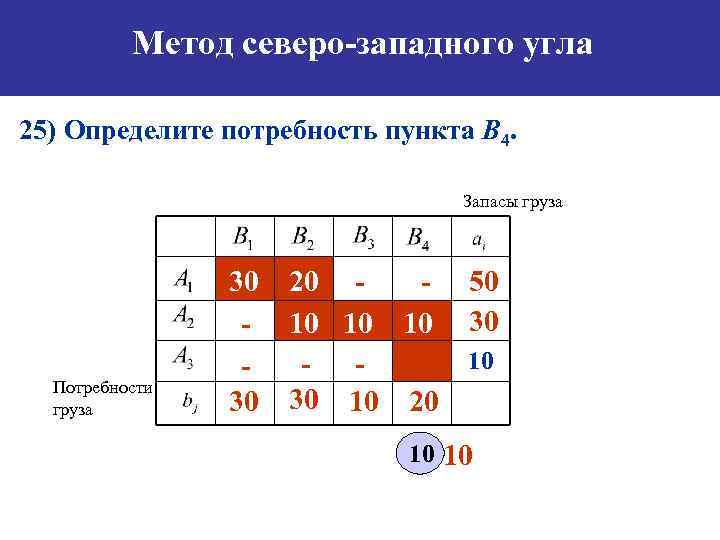 Метод северо-западного угла

25) Определите потребность пункта $B_4$.

Запасы груза

|  | $B_1$ | $B_2$ | $B_3$ | $B_4$ | $a_i$ |
|---|---|---|---|---|---|
| $A_1$ | 30 | 20 | - | - | 50 |
| $A_2$ | - | 10 | 10 | 10 | 30 |
| $A_3$ | - | - | - |  | 10 |
| $b_j$ | 30 | 30 | 10 | 20 |  |

Потребности груза

10 10